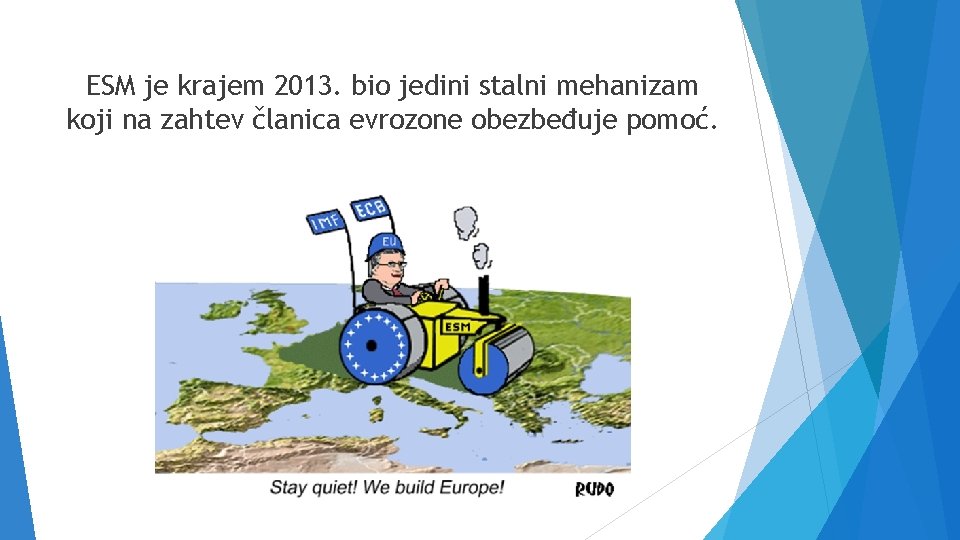 ESM je krajem 2013. bio jedini stalni mehanizam koji na zahtev članica evrozone obezbeđuje pomoć.

IMF
ECB
EU
ESM

Stay quiet! We build Europe!
RUDO